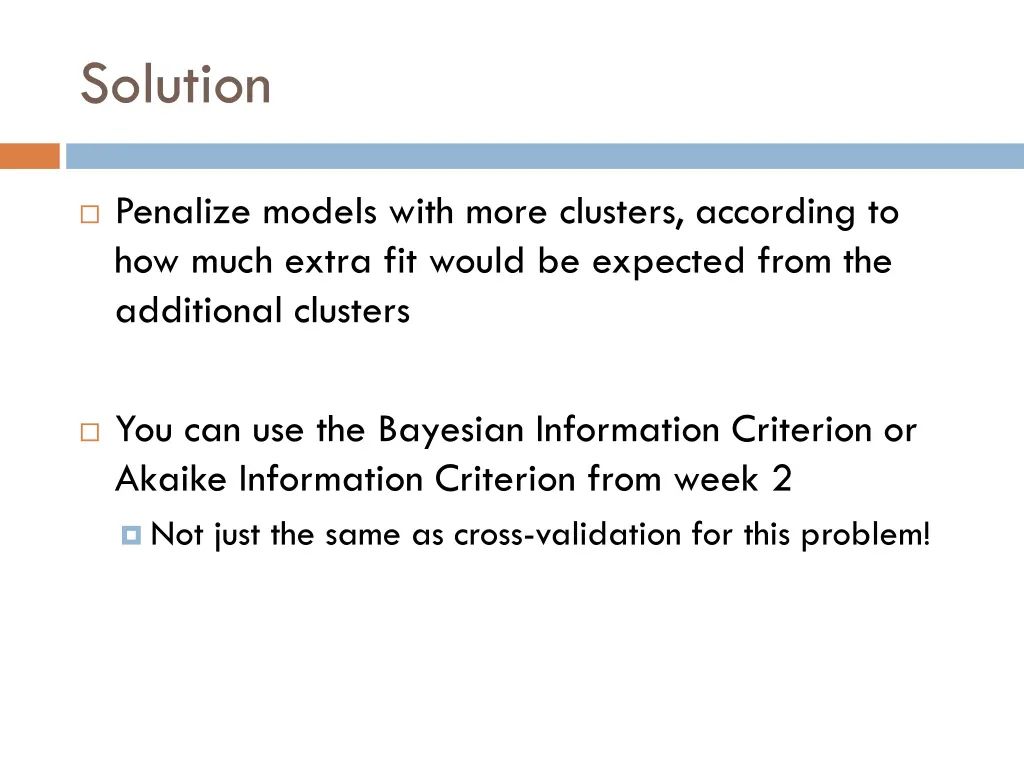 Solution

Penalize models with more clusters, according to how much extra fit would be expected from the additional clusters

You can use the Bayesian Information Criterion or Akaike Information Criterion from week 2

Not just the same as cross-validation for this problem!